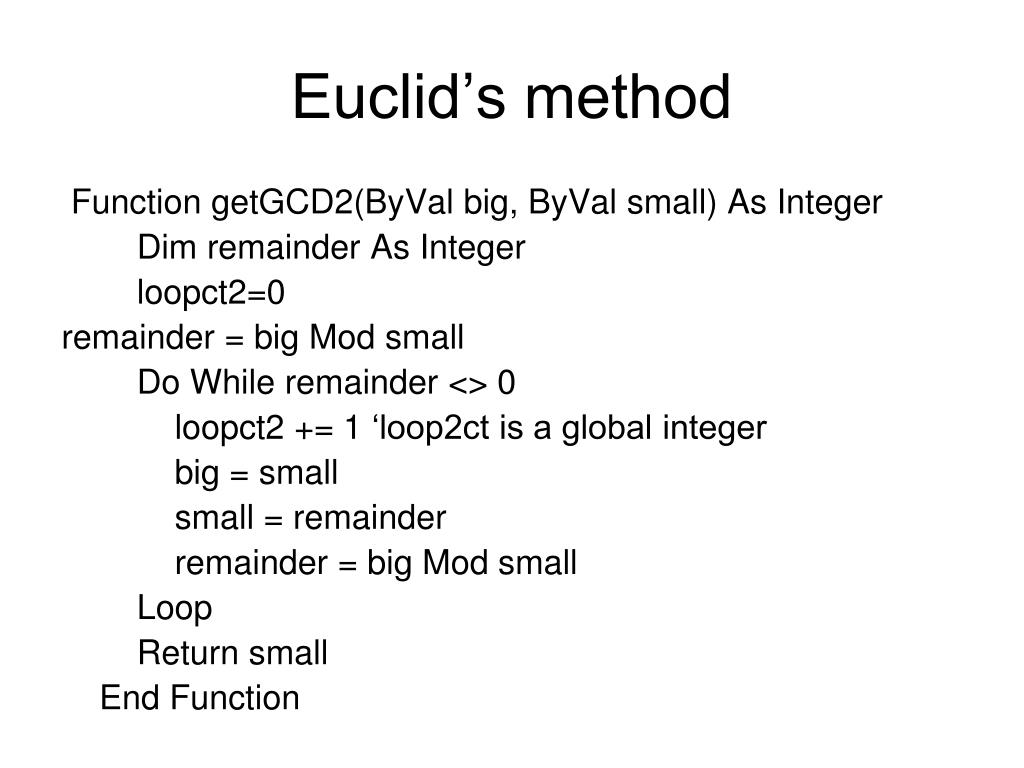 Euclid’s method

Function getGCD2(ByVal big, ByVal small) As Integer
Dim remainder As Integer
loopct2=0
remainder = big Mod small
Do While remainder <> 0
loopct2 += 1 ‘loop2ct is a global integer
big = small
small = remainder
remainder = big Mod small
Loop
Return small
End Function